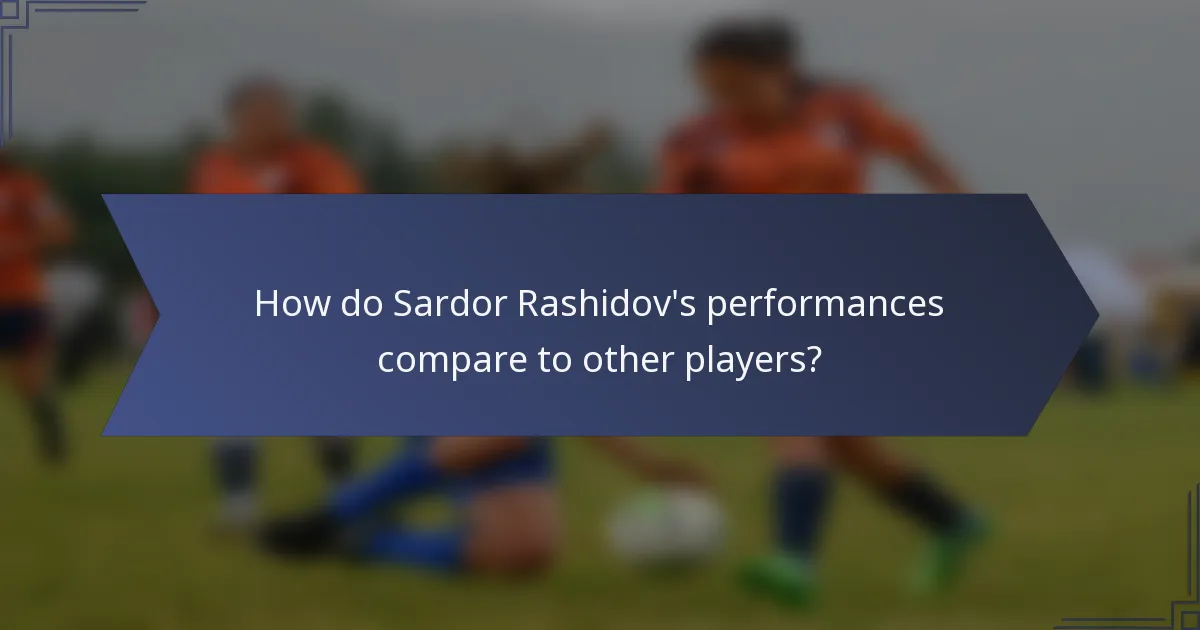 How do Sardor Rashidov's performances compare to other players?